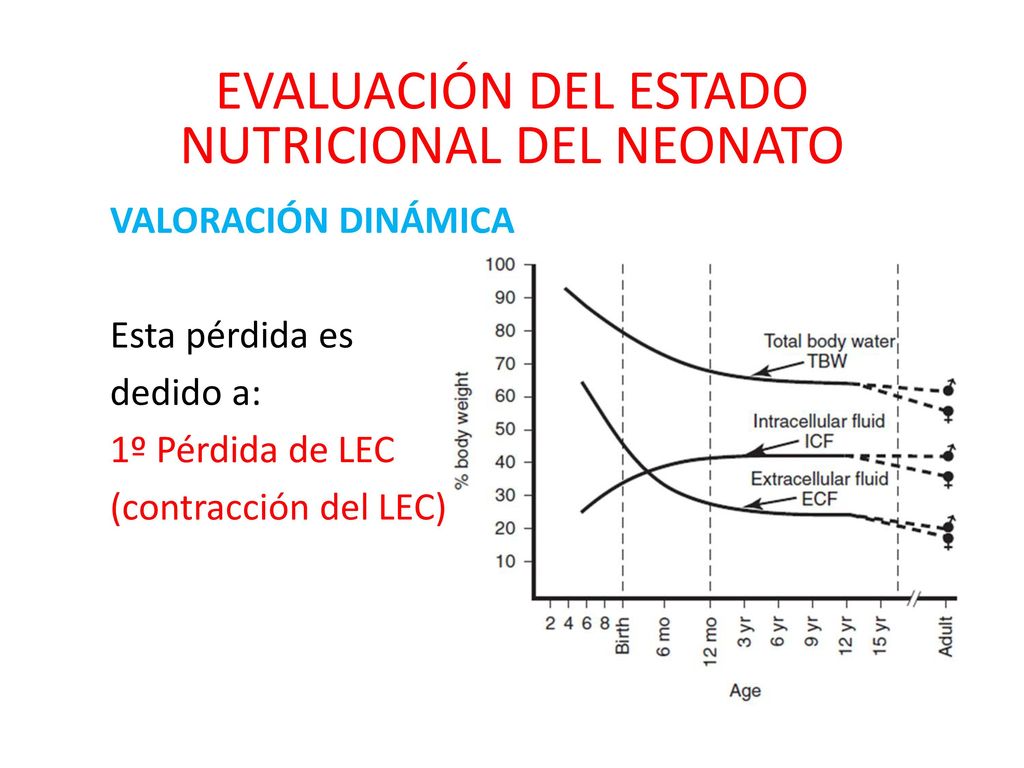 EVALUACIÓN DEL ESTADO NUTRICIONAL DEL NEONATO

VALORACIÓN DINÁMICA

Esta pérdida es dedido a:

1º Pérdida de LEC (contracción del LEC)

100
90
80
70
60
50
40
30
20
10

% body weight

Total body water
TBW

Intracellular fluid
ICF

Extracellular fluid
ECF

2 4 6 8 Birth 6 mo 12 mo 3 yr 6 yr 9 yr 12 yr 15 yr Adult

Age